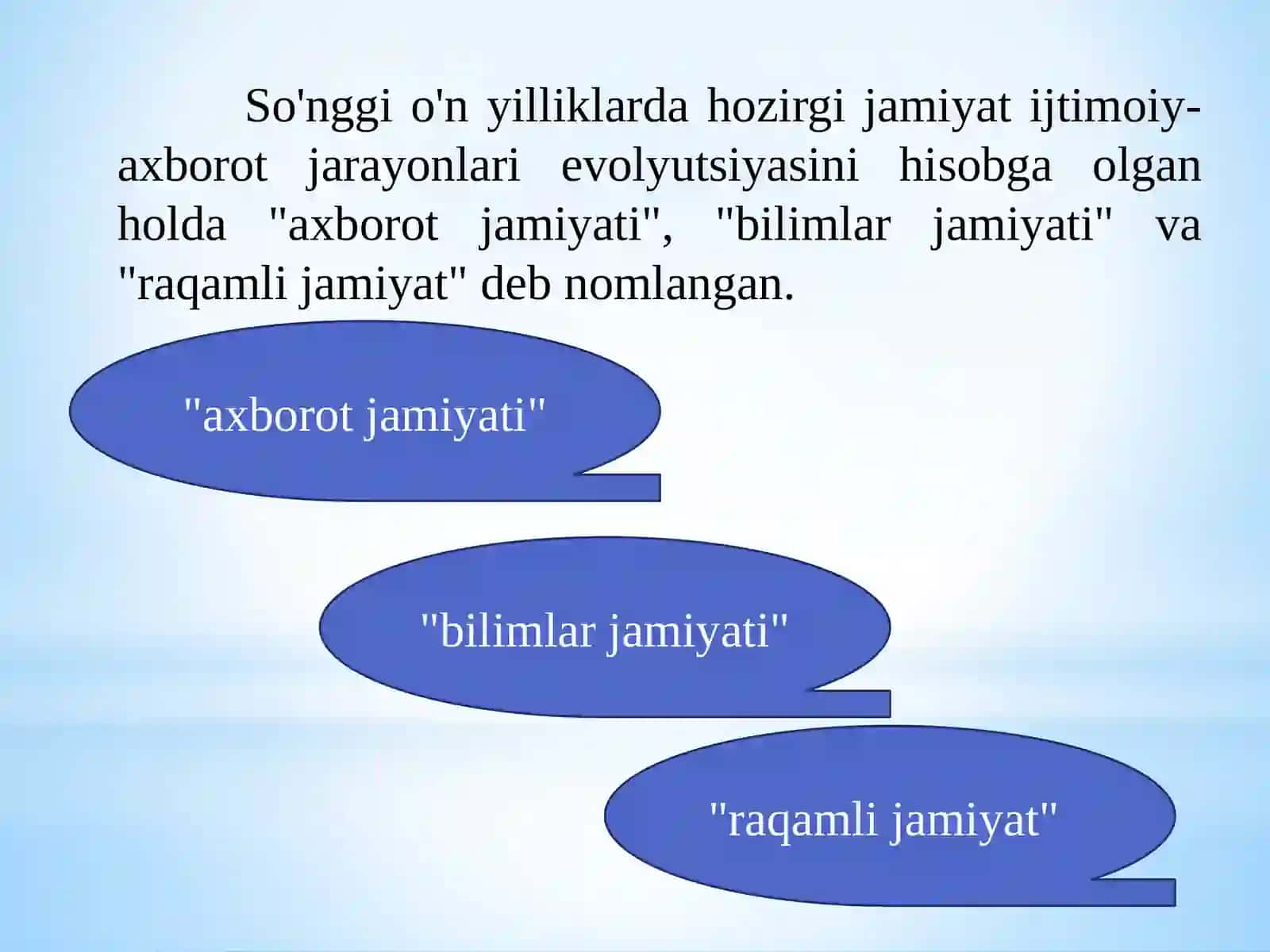 So'nggi o'n yilliklarda hozirgi jamiyat ijtimoiy-axborot jarayonlari evolyutsiyasini hisobga olgan holda "axborot jamiyati", "bilimlar jamiyati" va "raqamli jamiyat" deb nomlangan.

"axborot jamiyati"

"bilimlar jamiyati"

"raqamli jamiyat"